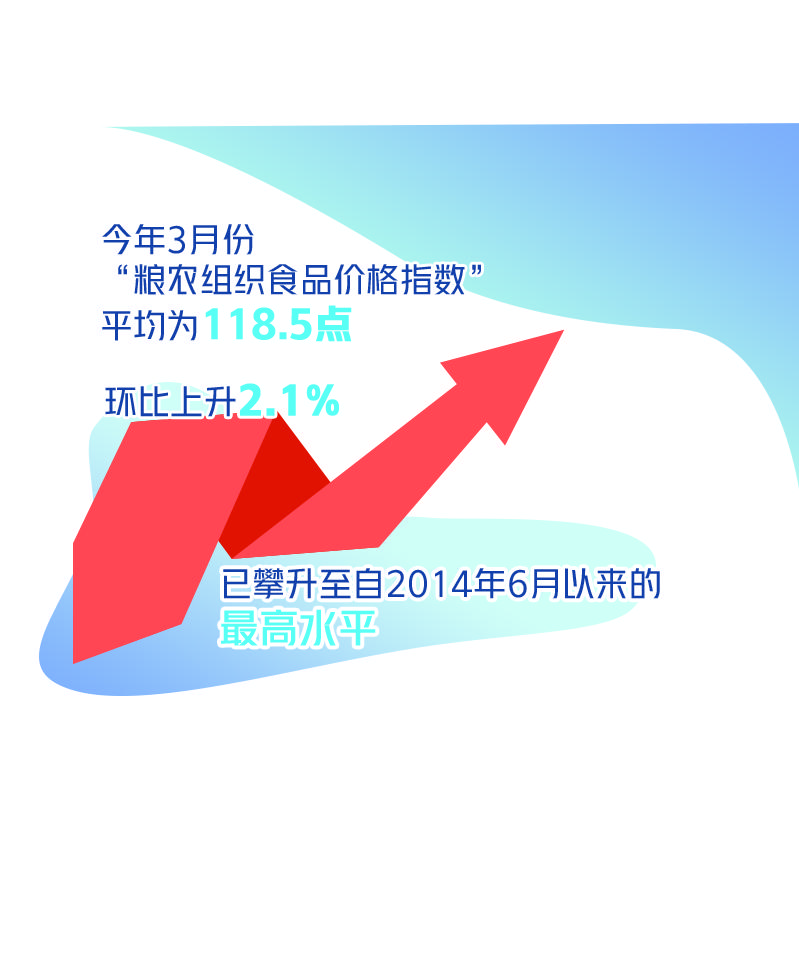 今年3月份
“粮农组织食品价格指数”
平均为118.5点

环比上升2.1%

已攀升至自2014年6月以来的
最高水平